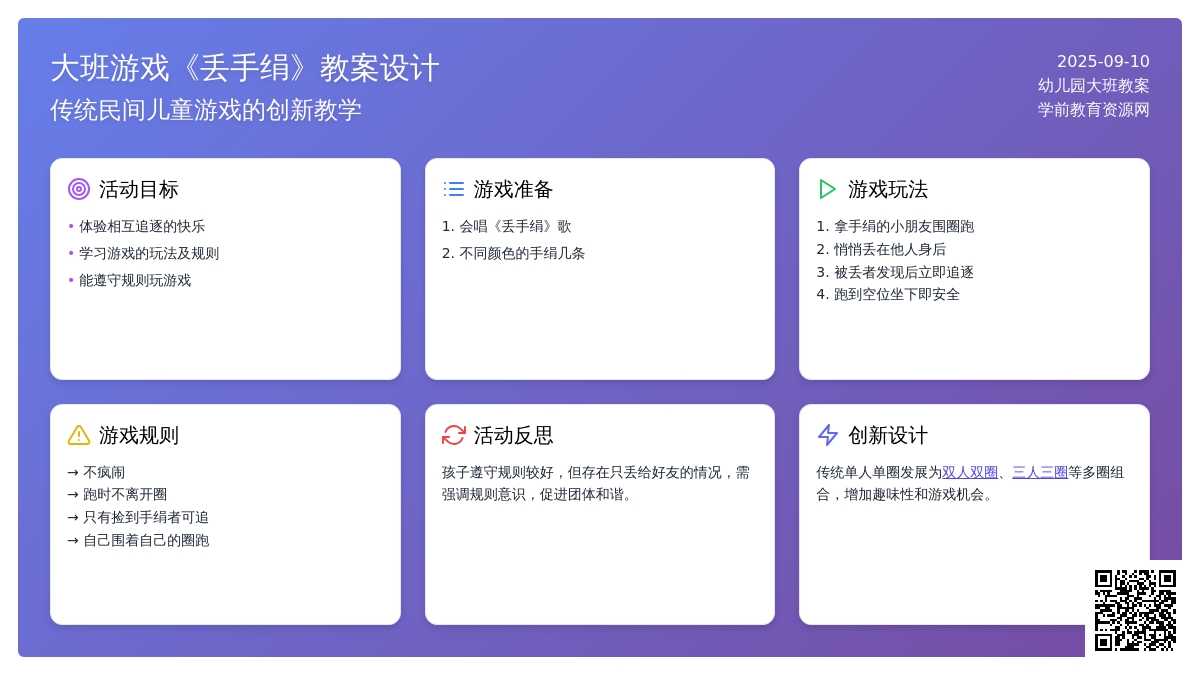 大班游戏《丢手绢》教案设计
传统民间儿童游戏的创新教学

2025-09-10
幼儿园大班教案
学前教育资源网

活动目标
• 体验相互追逐的快乐
• 学习游戏的玩法及规则
• 能遵守规则玩游戏

游戏准备
1. 会唱《丢手绢》歌
2. 不同颜色的手绢几条

游戏玩法
1. 拿手绢的小朋友围圈跑
2. 悄悄丢在他人身后
3. 被丢者发现后立即追逐
4. 跑到空位坐下即安全

游戏规则
→ 不疯闹
→ 跑时不离开圈
→ 只有捡到手绢者可追
→ 自己围着自己的圈跑

活动反思
孩子遵守规则较好，但存在只丢给好友的情况，需强调规则意识，促进团体和谐。

创新设计
传统单人单圈发展为双人双圈、三人三圈等多圈组合，增加趣味性和游戏机会。